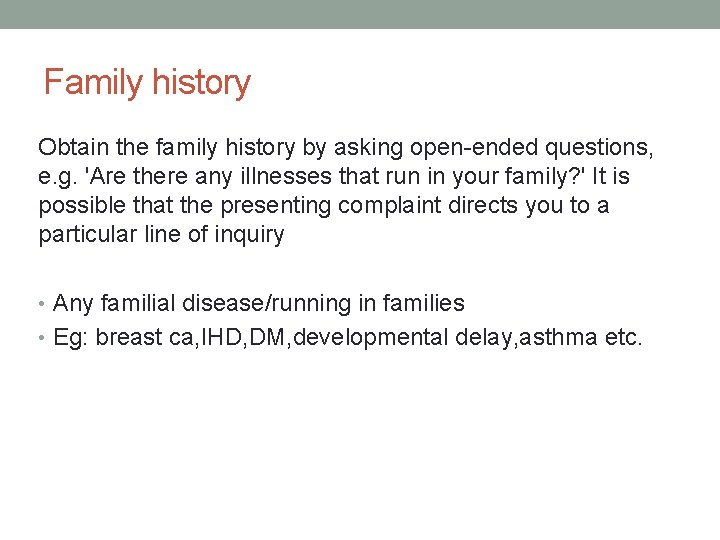 Family history

Obtain the family history by asking open-ended questions, e.g. 'Are there any illnesses that run in your family?' It is possible that the presenting complaint directs you to a particular line of inquiry

• Any familial disease/running in families
• Eg: breast ca,IHD,DM,developmental delay,asthma etc.